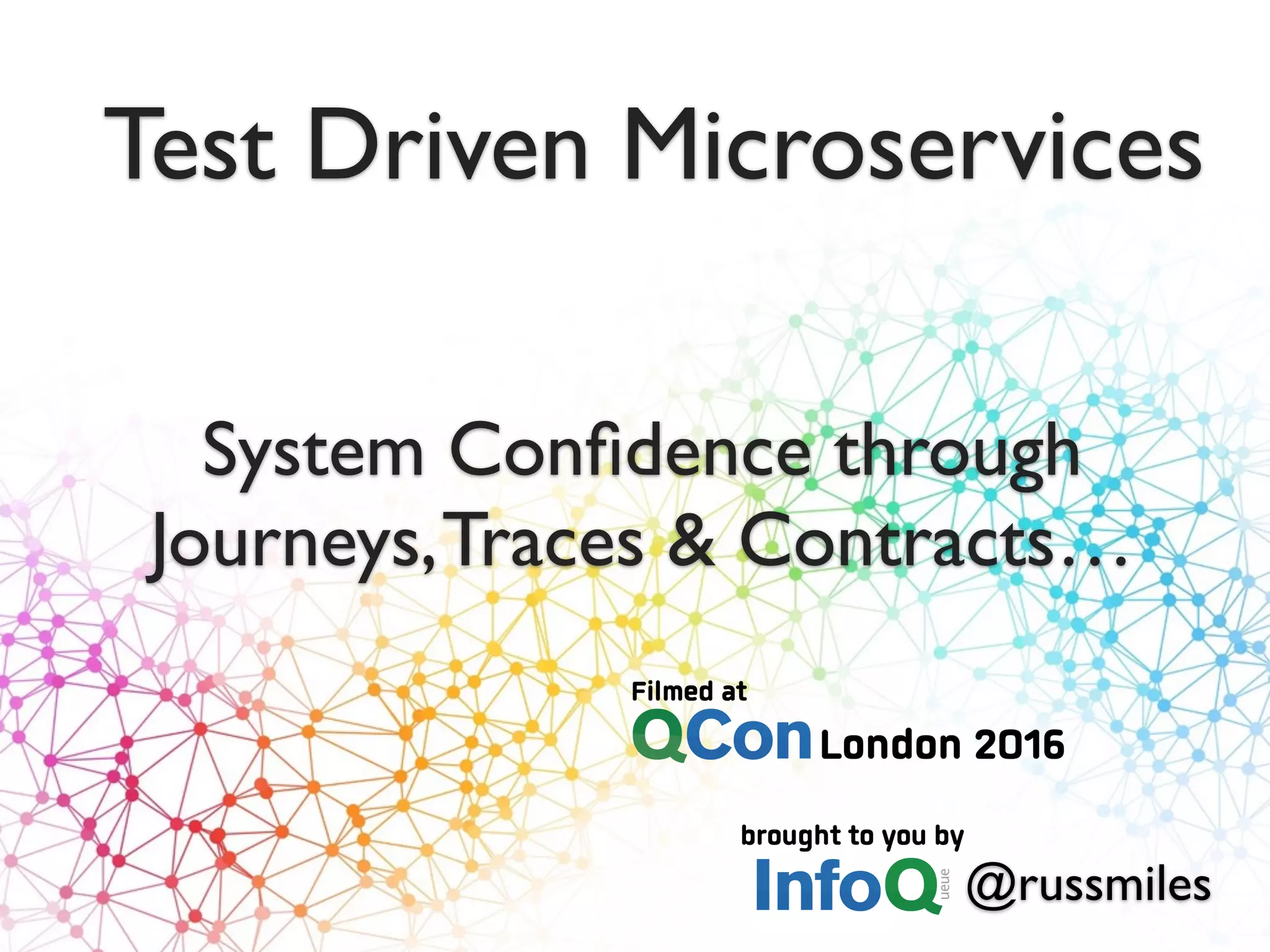 Test Driven Microservices

System Confidence through Journeys, Traces & Contracts...

Filmed at
QCon London 2016

brought to you by
InfoQ ueue

@russmiles